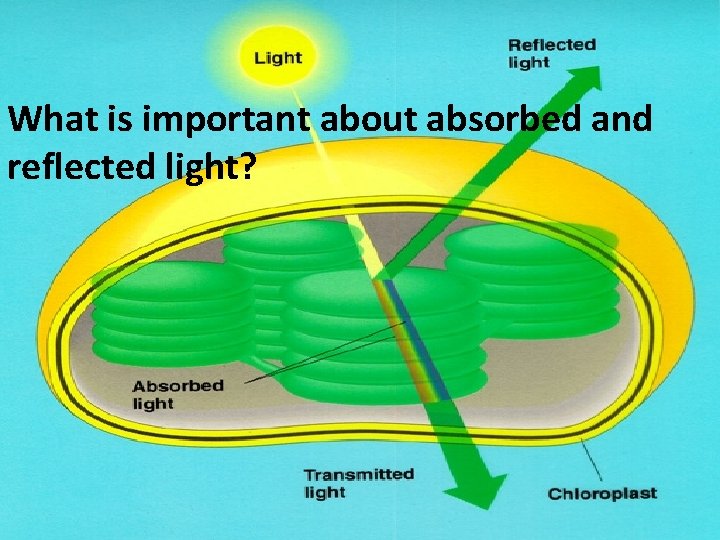 Light

Reflected light

What is important about absorbed and reflected light?

Absorbed light

Transmitted light

Chloroplast